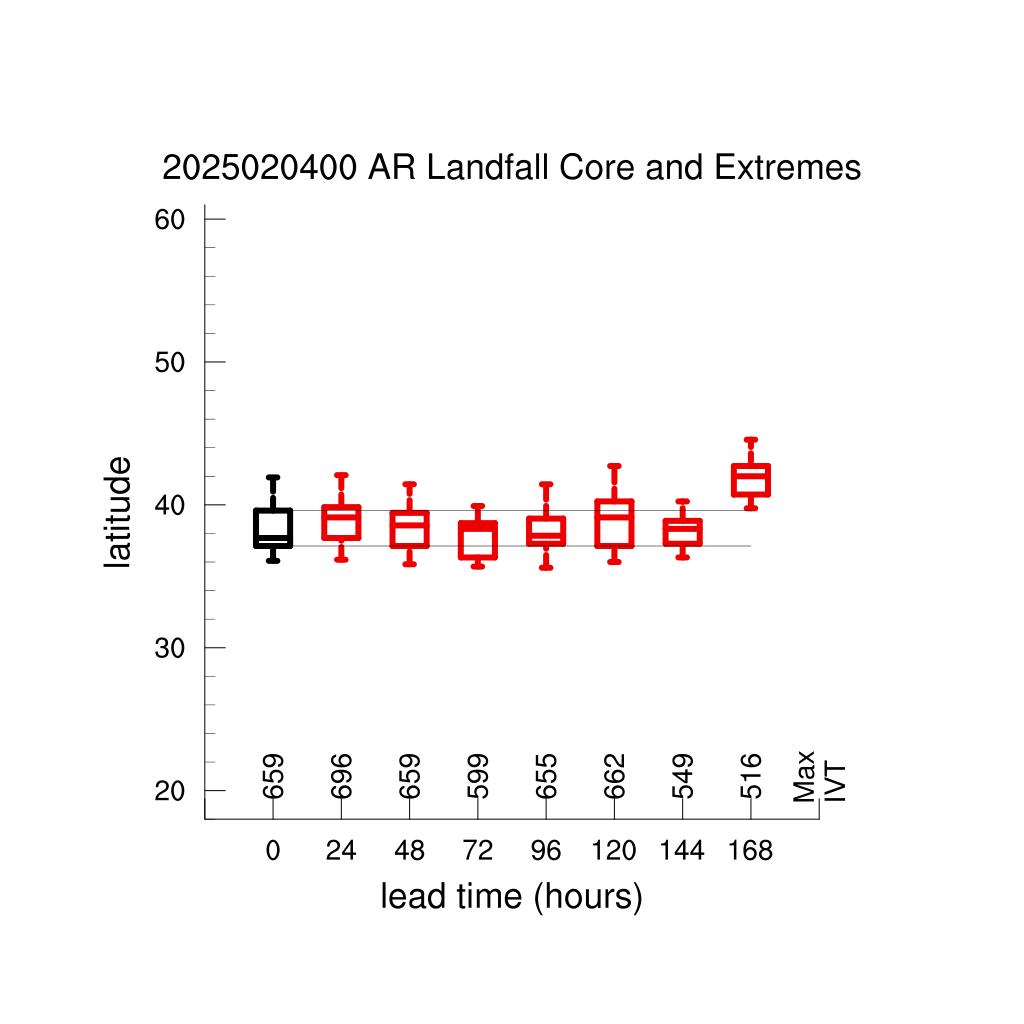 2025020400 AR Landfall Core and Extremes

latitude

60
50
40
30
20

659
696
659
599
655
662
549
516
Max IVT

0
24
48
72
96
120
144
168

lead time (hours)